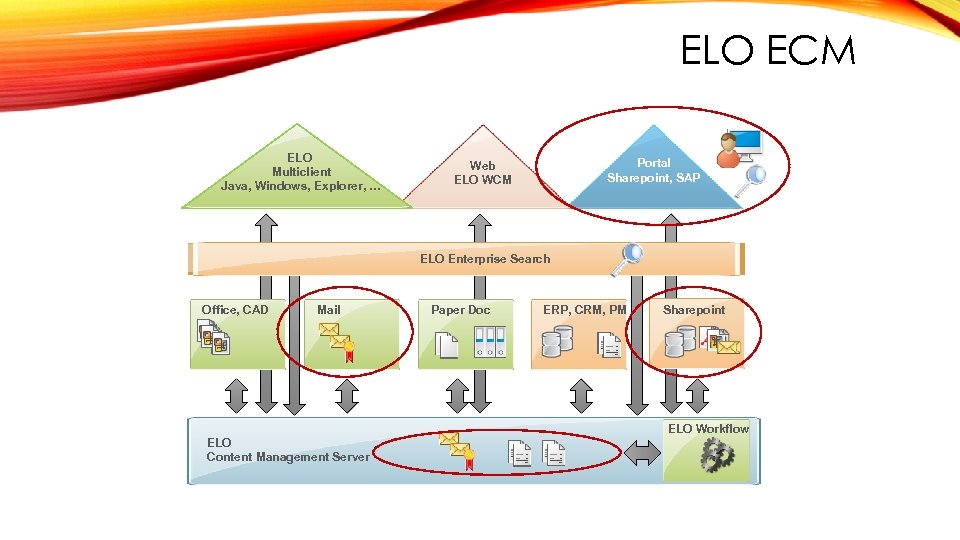 ELO ECM

ELO
Multiclient
Java, Windows, Explorer, ...

Web
ELO WCM

Portal
Sharepoint, SAP

ELO Enterprise Search

Office, CAD

Mail

Paper Doc

ERP, CRM, PM

Sharepoint

ELO
Content Management Server

ELO Workflow